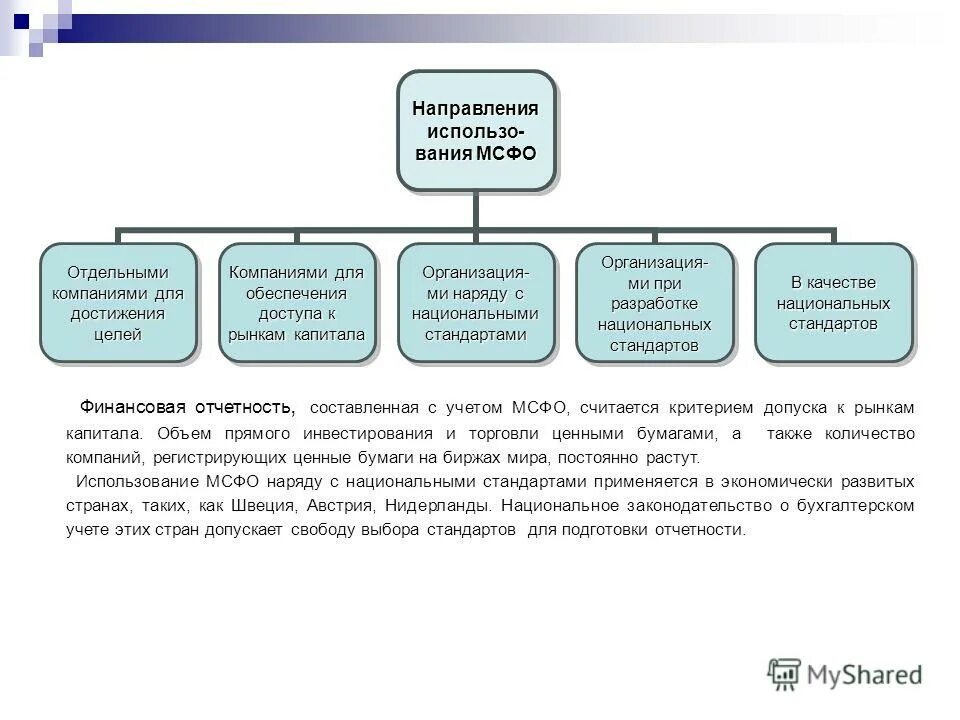 Направления использования МСФО

Отдельными компаниями для достижения целей

Компаниями для обеспечения доступа к рынкам капитала

Организациями наряду с национальными стандартами

Организациями при разработке национальных стандартов

В качестве национальных стандартов

Финансовая отчетность, составленная с учетом МСФО, считается критерием допуска к рынкам капитала. Объем прямого инвестирования и торговли ценными бумагами, а также количество компаний, регистрирующих ценные бумаги на биржах мира, постоянно растут.

Использование МСФО наряду с национальными стандартами применяется в экономически развитых странах, таких, как Швеция, Австрия, Нидерланды. Национальное законодательство о бухгалтерском учете этих стран допускает свободу выбора стандартов для подготовки отчетности.

MyShared